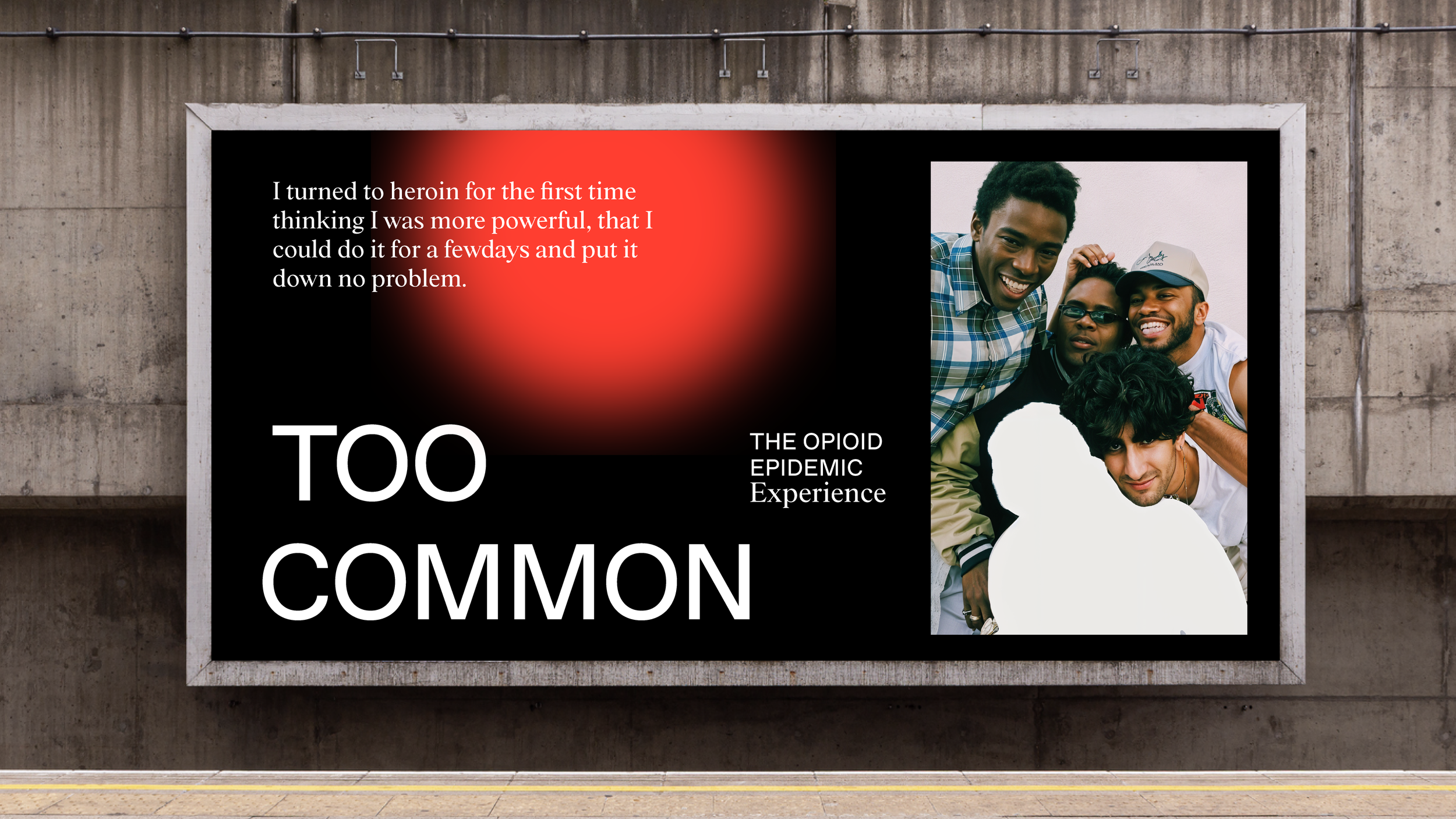 I turned to heroin for the first time thinking I was more powerful, that I could do it for a fewdays and put it down no problem.

TOO COMMON

THE OPIOID EPIDEMIC Experience